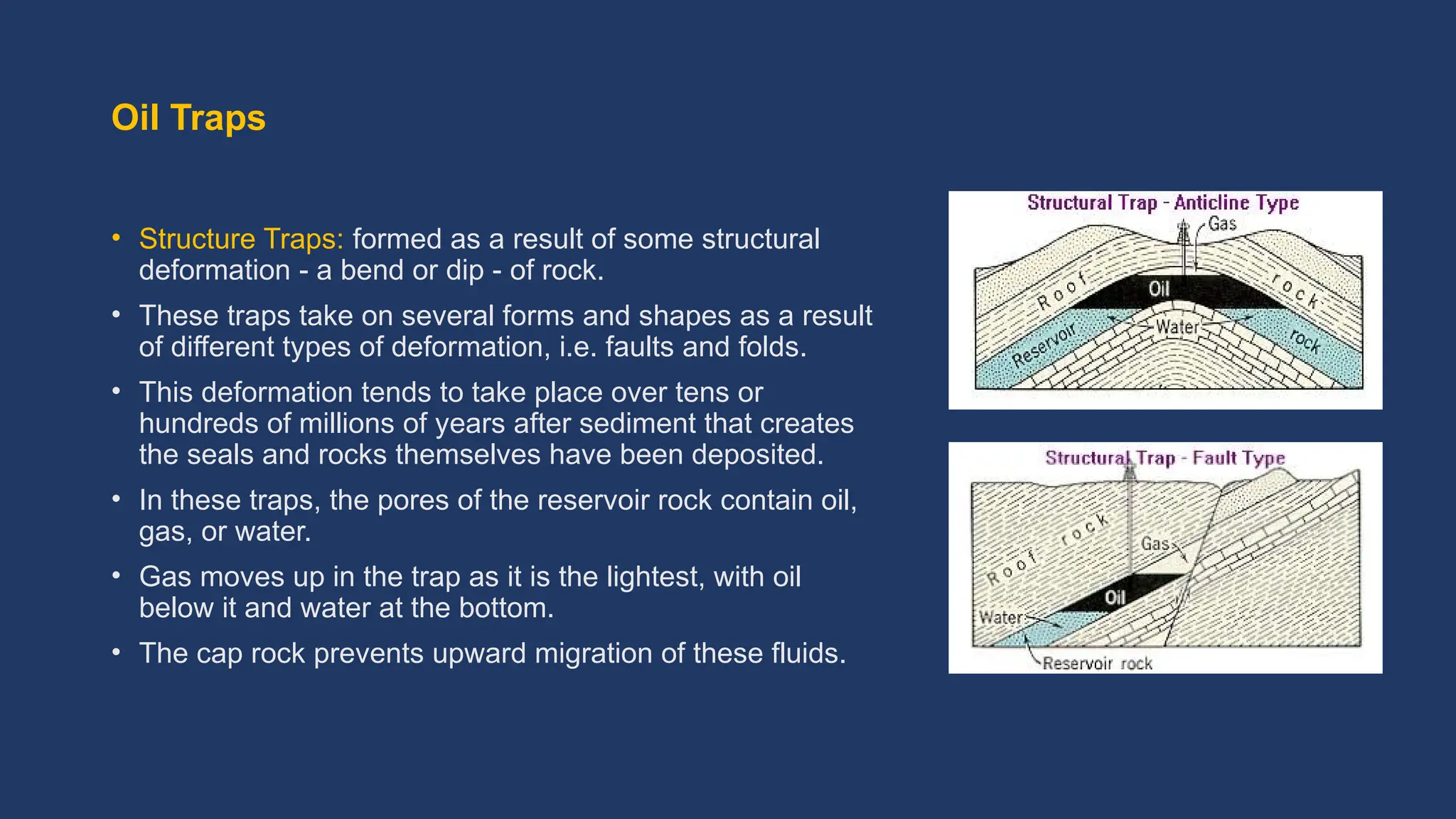 Oil Traps

• Structure Traps: formed as a result of some structural deformation - a bend or dip - of rock.

• These traps take on several forms and shapes as a result of different types of deformation, i.e. faults and folds.

• This deformation tends to take place over tens or hundreds of millions of years after sediment that creates the seals and rocks themselves have been deposited.

• In these traps, the pores of the reservoir rock contain oil, gas, or water.

• Gas moves up in the trap as it is the lightest, with oil below it and water at the bottom.

• The cap rock prevents upward migration of these fluids.

Structural Trap - Anticline Type
Gas
Roof rock
Oil
Water
Reservoir rock

Structural Trap - Fault Type
Roof rock
Gas
Oil
Water
Reservoir rock